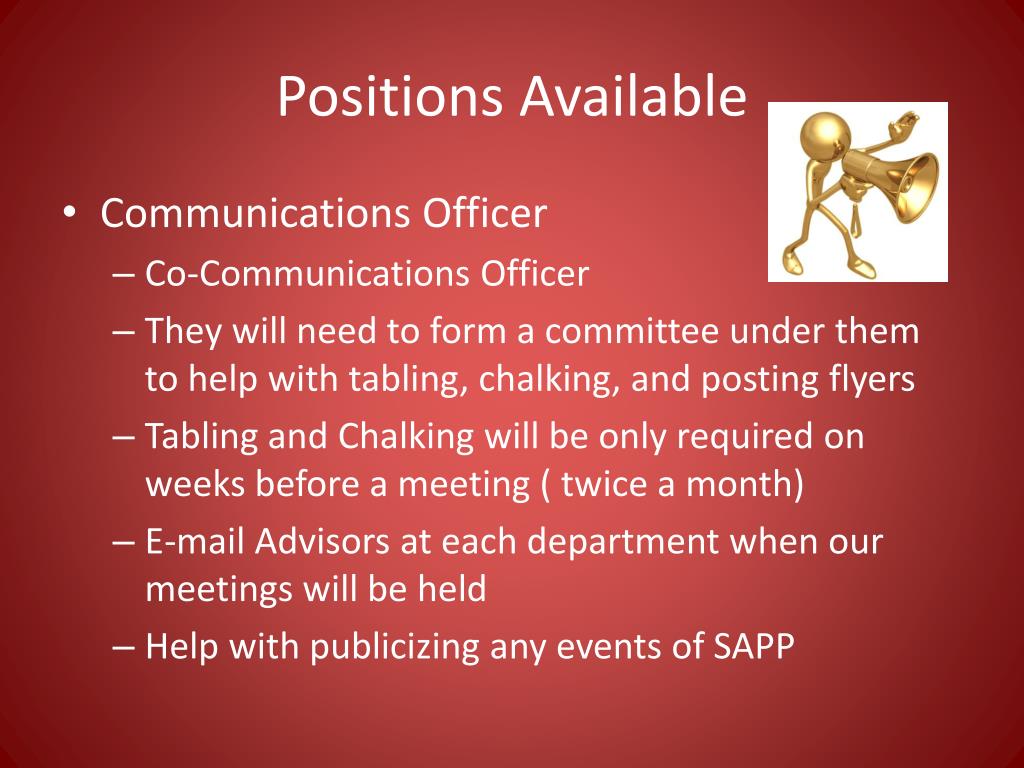 Positions Available

• Communications Officer
  – Co-Communications Officer
  – They will need to form a committee under them to help with tabling, chalking, and posting flyers
  – Tabling and Chalking will be only required on weeks before a meeting ( twice a month)
  – E-mail Advisors at each department when our meetings will be held
  – Help with publicizing any events of SAPP